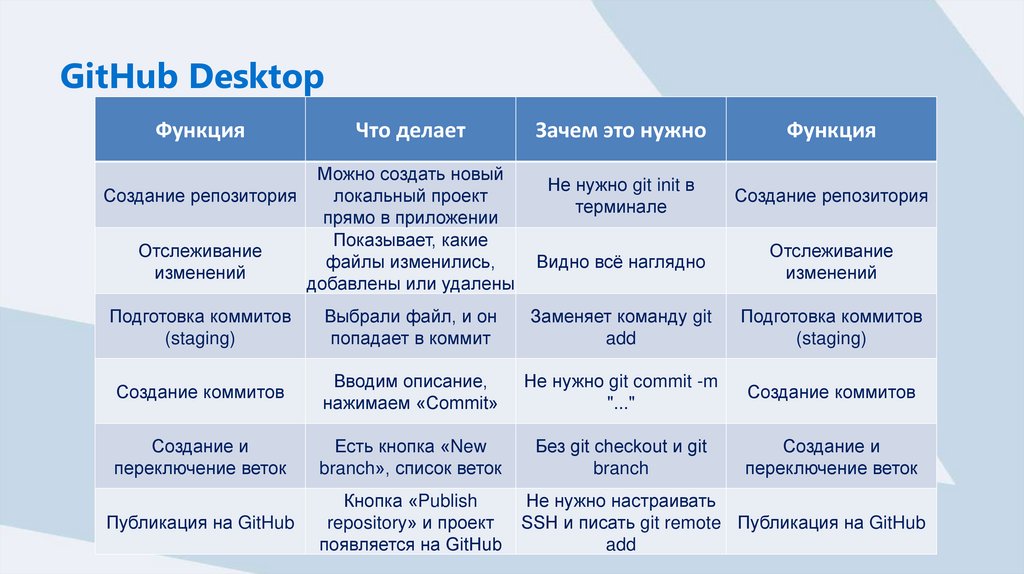 GitHub Desktop

| Функция | Что делает | Зачем это нужно | Функция |
|---|---|---|---|
| Создание репозитория | Можно создать новый локальный проект прямо в приложении | Не нужно git init в терминале | Создание репозитория |
| Отслеживание изменений | Показывает, какие файлы изменились, добавлены или удалены | Видно всё наглядно | Отслеживание изменений |
| Подготовка коммитов (staging) | Выбрали файл, и он попадает в коммит | Заменяет команду git add | Подготовка коммитов (staging) |
| Создание коммитов | Вводим описание, нажимаем «Commit» | Не нужно git commit -m "..." | Создание коммитов |
| Создание и переключение веток | Есть кнопка «New branch», список веток | Без git checkout и git branch | Создание и переключение веток |
| Публикация на GitHub | Кнопка «Publish repository» и проект появляется на GitHub | Не нужно настраивать SSH и писать git remote add | Публикация на GitHub |